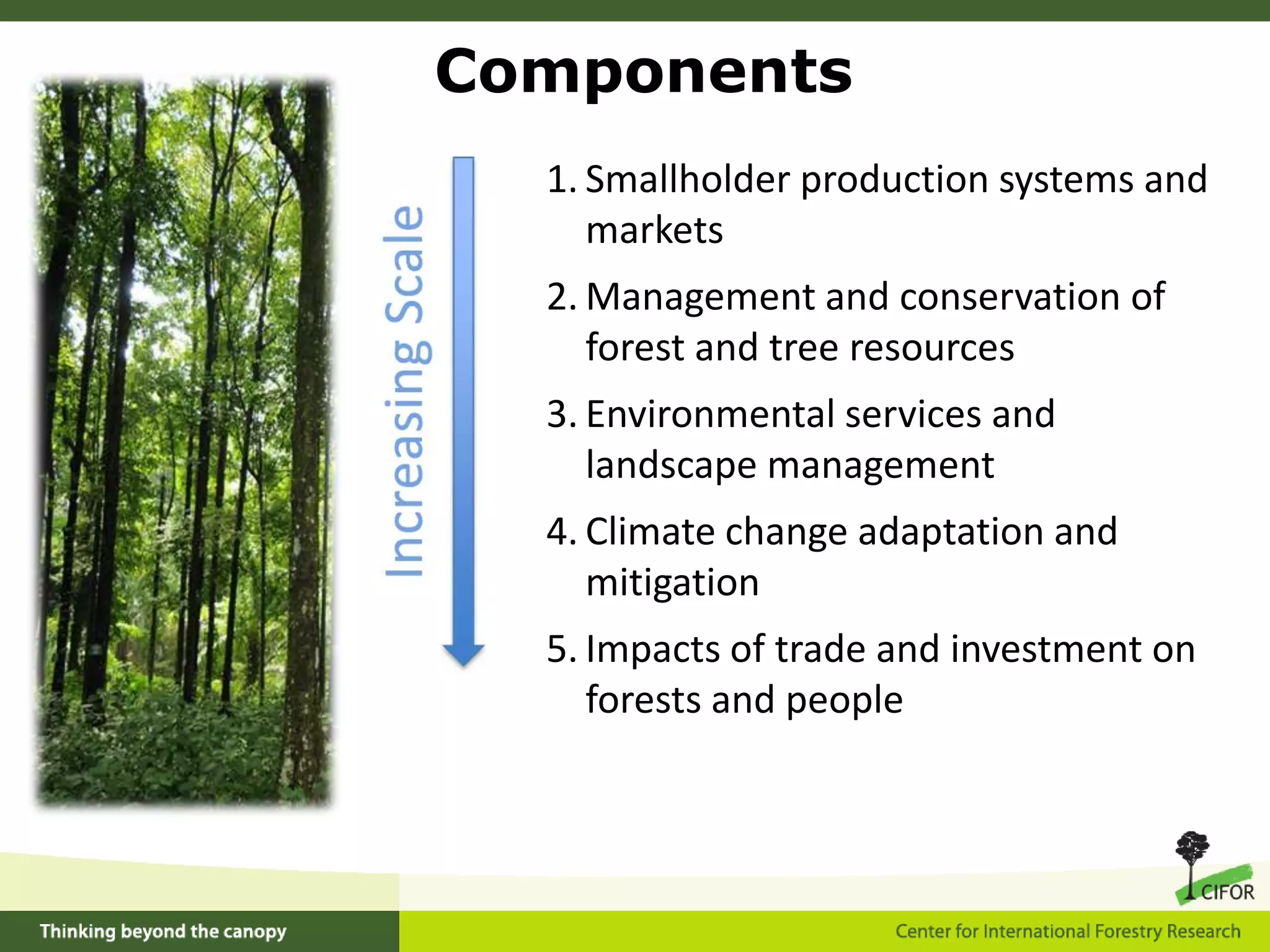 Components

Increasing Scale

1. Smallholder production systems and markets

2. Management and conservation of forest and tree resources

3. Environmental services and landscape management

4. Climate change adaptation and mitigation

5. Impacts of trade and investment on forests and people

CIFOR

Thinking beyond the canopy

Center for International Forestry Research